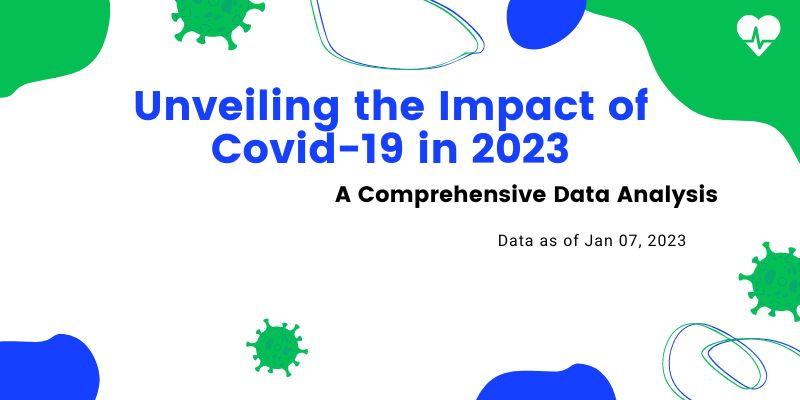 Unveiling the Impact of Covid-19 in 2023

A Comprehensive Data Analysis

Data as of Jan 07, 2023